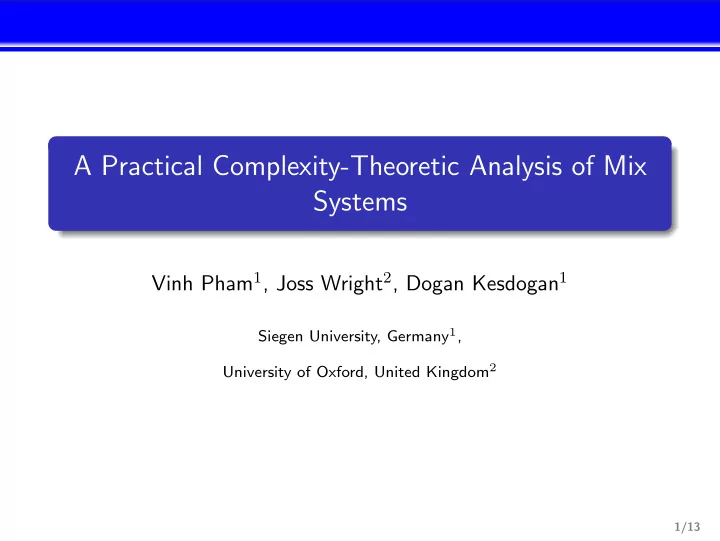 A Practical Complexity-Theoretic Analysis of Mix Systems

Vinh Pham$^1$, Joss Wright$^2$, Dogan Kesdogan$^1$

Siegen University, Germany$^1$,

University of Oxford, United Kingdom$^2$

1/13